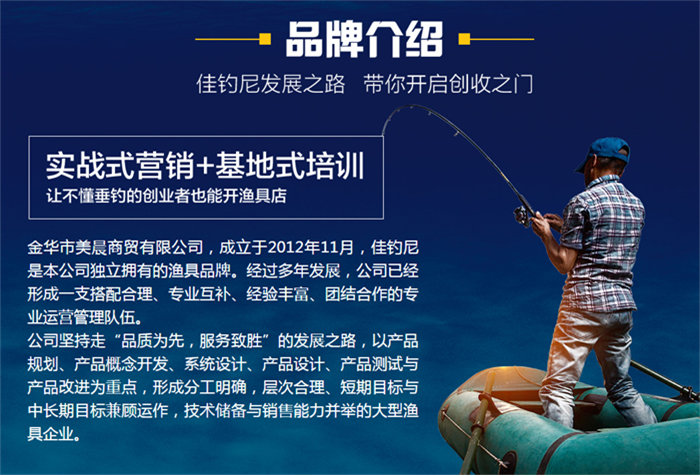 品牌介绍

佳钓尼发展之路　带你开启创收之门

实战式营销+基地式培训

让不懂垂钓的创业者也能开渔具店

金华市美晨商贸有限公司，成立于2012年11月，佳钓尼是本公司独立拥有的渔具品牌。经过多年发展，公司已经形成一支搭配合理、专业互补、经验丰富、团结合作的专业运营管理队伍。

公司坚持走“品质为先，服务致胜”的发展之路，以产品规划、产品概念开发、系统设计、产品设计、产品测试与产品改进为重点，形成分工明确，层次合理、短期目标与中长期目标兼顾运作，技术储备与销售能力并举的大型渔具企业。